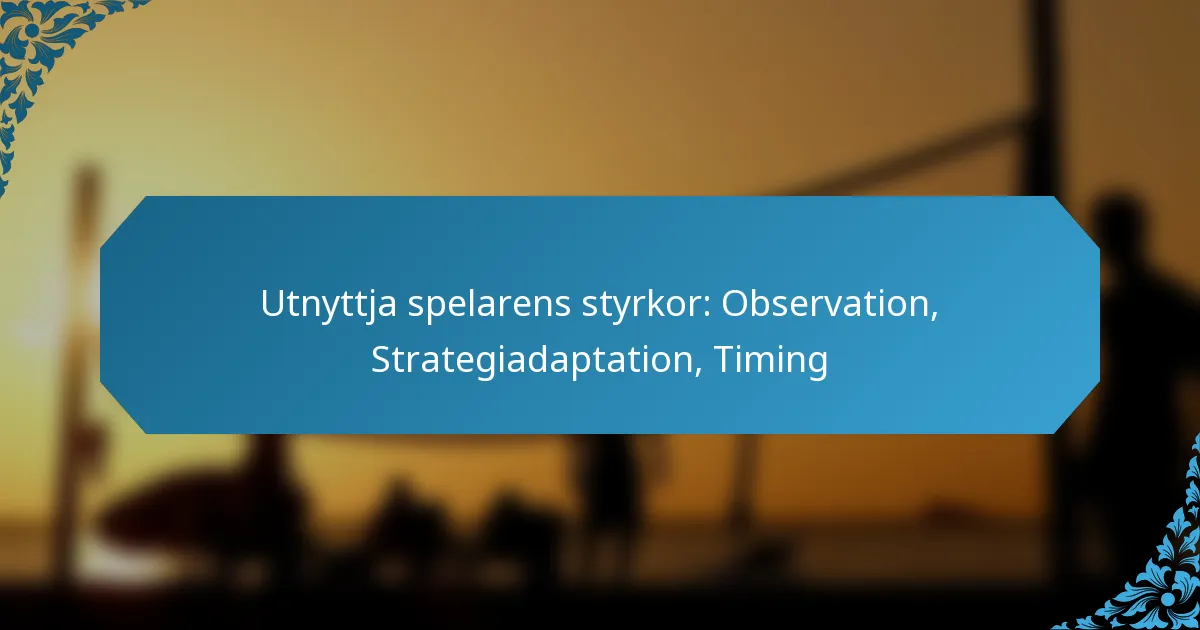 Utnyttja spelarens styrkor: Observation, Strategiadaptation, Timing